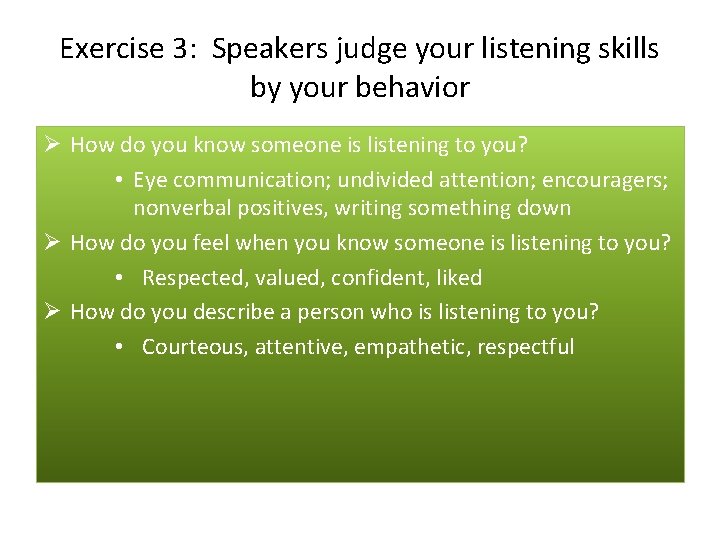 Exercise 3: Speakers judge your listening skills by your behavior

➢ How do you know someone is listening to you?
• Eye communication; undivided attention; encouragers; nonverbal positives, writing something down

➢ How do you feel when you know someone is listening to you?
• Respected, valued, confident, liked

➢ How do you describe a person who is listening to you?
• Courteous, attentive, empathetic, respectful